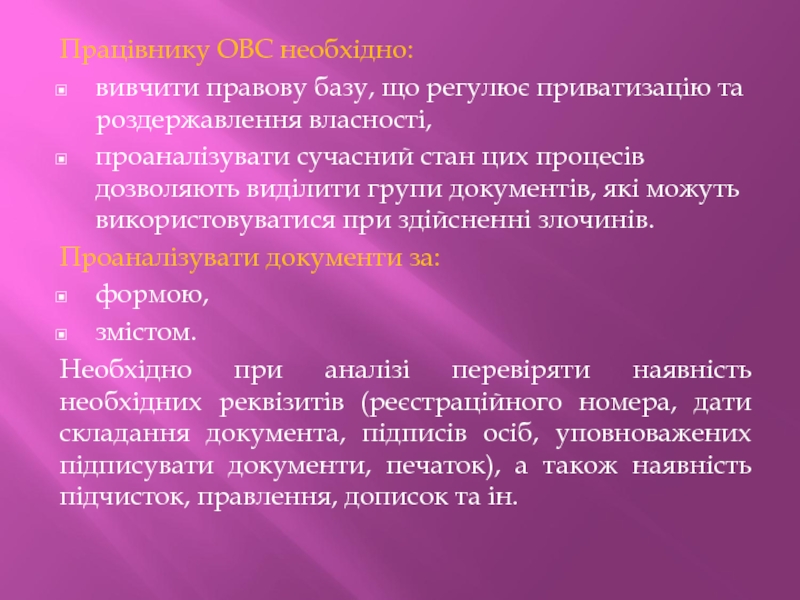 Працівнику ОВС необхідно:

вивчити правову базу, що регулює приватизацію та роздержавлення власності,

проаналізувати сучасний стан цих процесів дозволяють виділити групи документів, які можуть використовуватися при здійсненні злочинів.

Проаналізувати документи за:

формою,

змістом.

Необхідно при аналізі перевіряти наявність необхідних реквізитів (реєстраційного номера, дати складання документа, підписів осіб, уповноважених підписувати документи, печаток), а також наявність підчисток, правлення, дописок та ін.